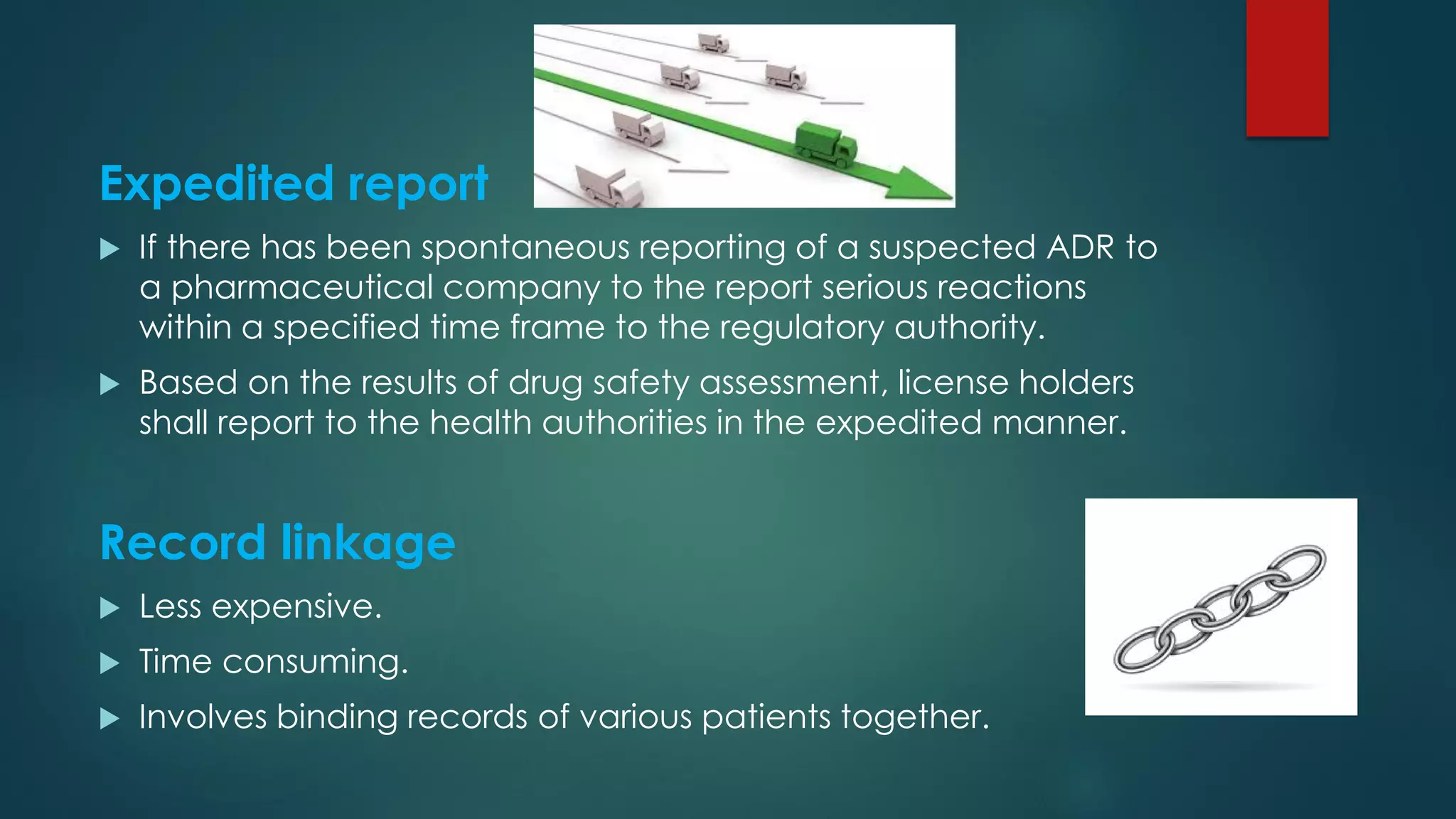 Expedited report

▶ If there has been spontaneous reporting of a suspected ADR to a pharmaceutical company to the report serious reactions within a specified time frame to the regulatory authority.

▶ Based on the results of drug safety assessment, license holders shall report to the health authorities in the expedited manner.

Record linkage

▶ Less expensive.

▶ Time consuming.

▶ Involves binding records of various patients together.